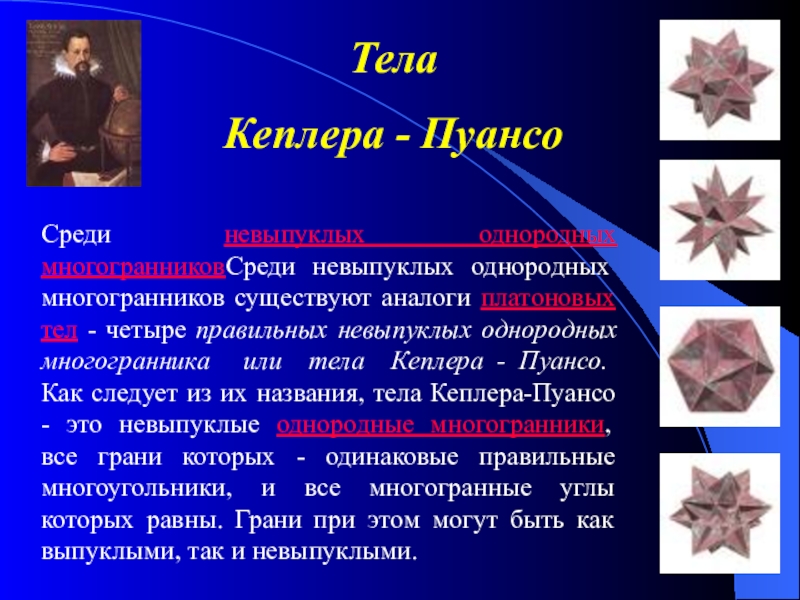 Тела

Кеплера - Пуансо

Среди невыпуклых однородных многогранниковСреди невыпуклых однородных многогранников существуют аналоги платоновых тел - четыре правильных невыпуклых однородных многогранника или тела Кеплера - Пуансо. Как следует из их названия, тела Кеплера-Пуансо - это невыпуклые однородные многогранники, все грани которых - одинаковые правильные многоугольники, и все многогранные углы которых равны. Грани при этом могут быть как выпуклыми, так и невыпуклыми.